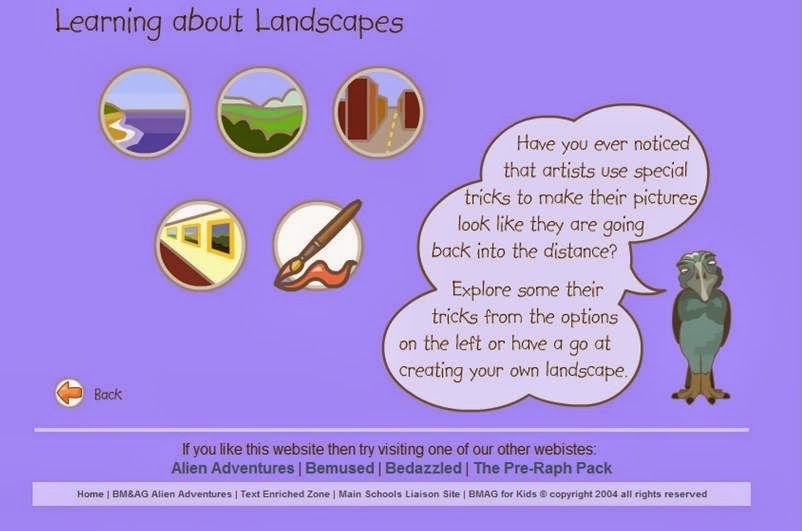 Learning about Landscapes

Have you ever noticed that artists use special tricks to make their pictures look like they are going back into the distance?

Explore some their tricks from the options on the left or have a go at creating your own landscape.

Back

If you like this website then try visiting one of our other webistes:
Alien Adventures | Bemused | Bedazzled | The Pre-Raph Pack

Home | BM&AG Alien Adventures | Text Enriched Zone | Main Schools Liaison Site | BMAG for Kids © copyright 2004 all rights reserved